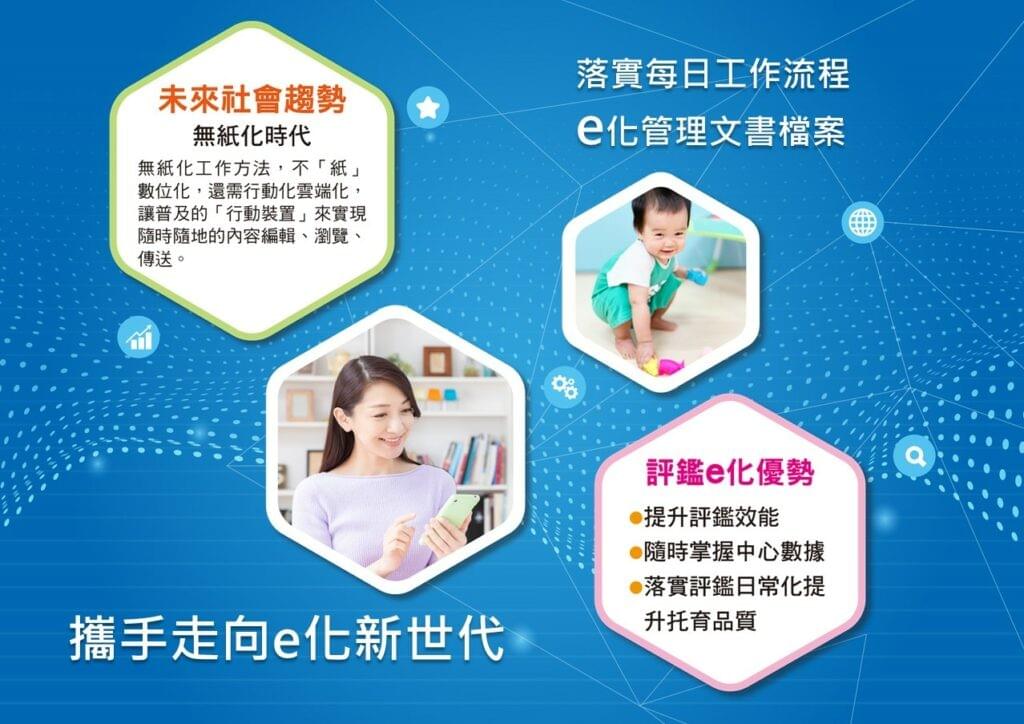 未來社會趨勢
無紙化時代
無紙化工作方法，不「紙」數位化，還需行動化雲端化，讓普及的「行動裝置」來實現隨時隨地的內容編輯、瀏覽、傳送。

落實每日工作流程
e化管理文書檔案

評鑑e化優勢
●提升評鑑效能
●隨時掌握中心數據
●落實評鑑日常化提升托育品質

攜手走向e化新世代